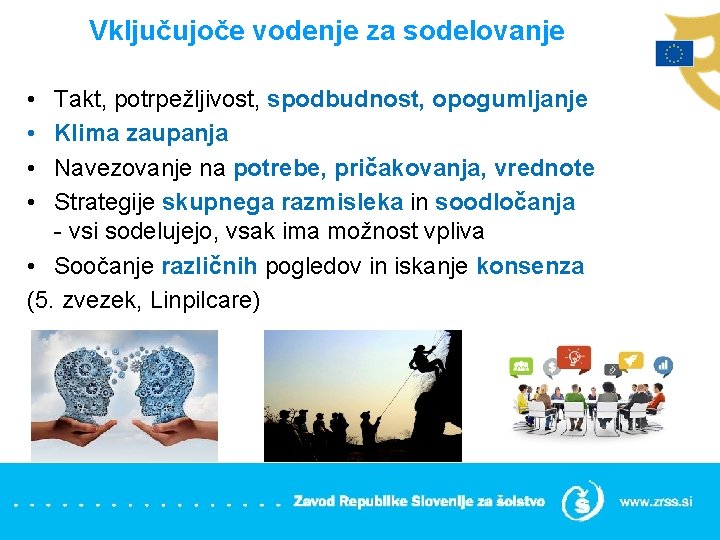 Vključujoče vodenje za sodelovanje

• Takt, potrpežljivost, spodbudnost, opogumljanje
• Klima zaupanja
• Navezovanje na potrebe, pričakovanja, vrednote
• Strategije skupnega razmisleka in soodločanja - vsi sodelujejo, vsak ima možnost vpliva
• Soočanje različnih pogledov in iskanje konsenza
(5. zvezek, Linpilcare)

Zavod Republike Slovenije za šolstvo
www.zrss.si